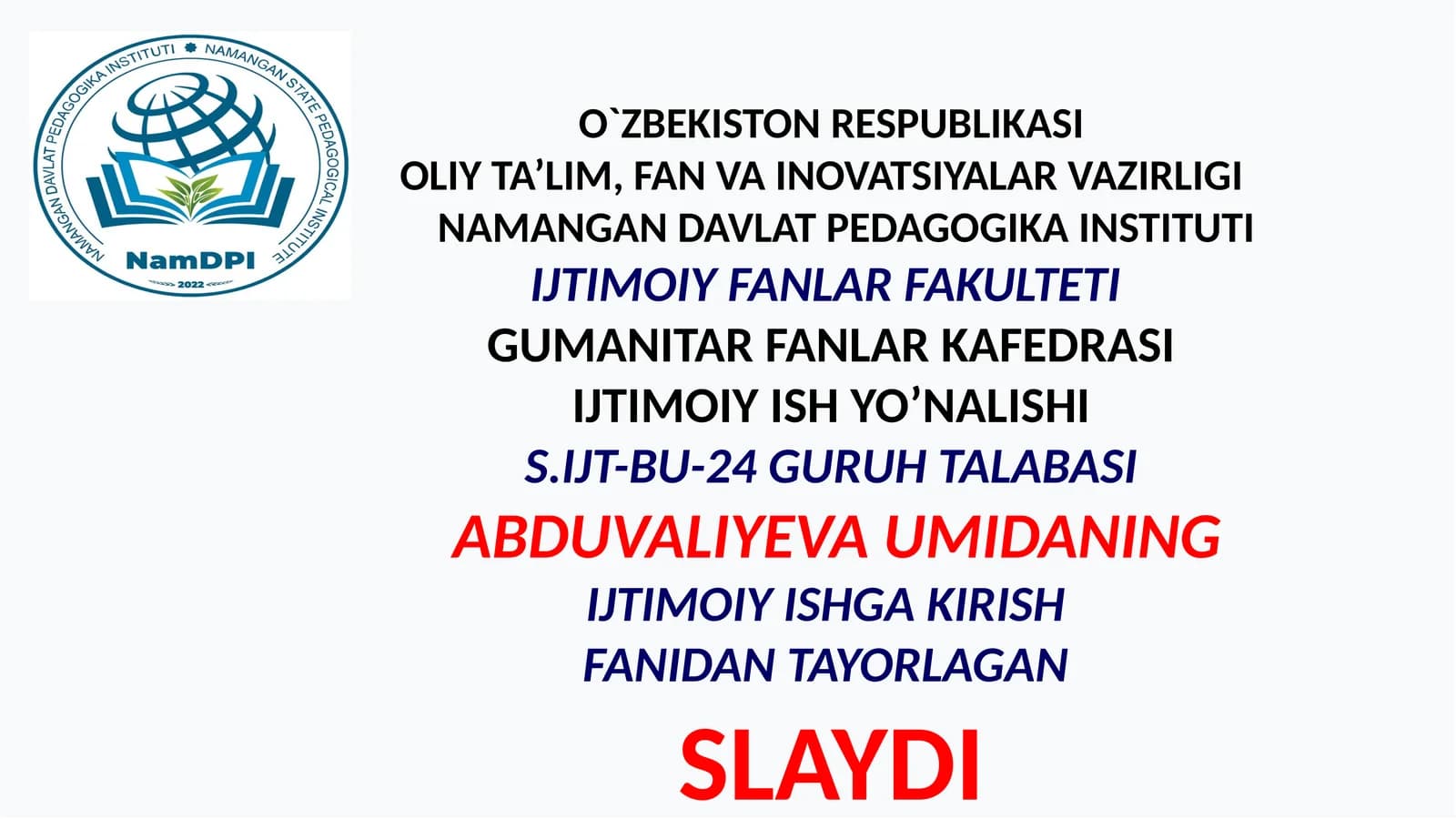 NAMANGAN DAVLAT PEDAGOGIKA INSTITUTI NAMANGAN STATE PEDAGOGICAL INSTITUTE
NamDPI
2022

O`ZBEKISTON RESPUBLIKASI
OLIY TA’LIM, FAN VA INOVATSIYALAR VAZIRLIGI
NAMANGAN DAVLAT PEDAGOGIKA INSTITUTI
IJTIMOIY FANLAR FAKULTETI
GUMANITAR FANLAR KAFEDRASI
IJTIMOIY ISH YO’NALISHI
S.IJT-BU-24 GURUH TALABASI
ABDUVALIYEVA UMIDANING
IJTIMOIY ISHGA KIRISH
FANIDAN TAYORLAGAN
SLAYDI